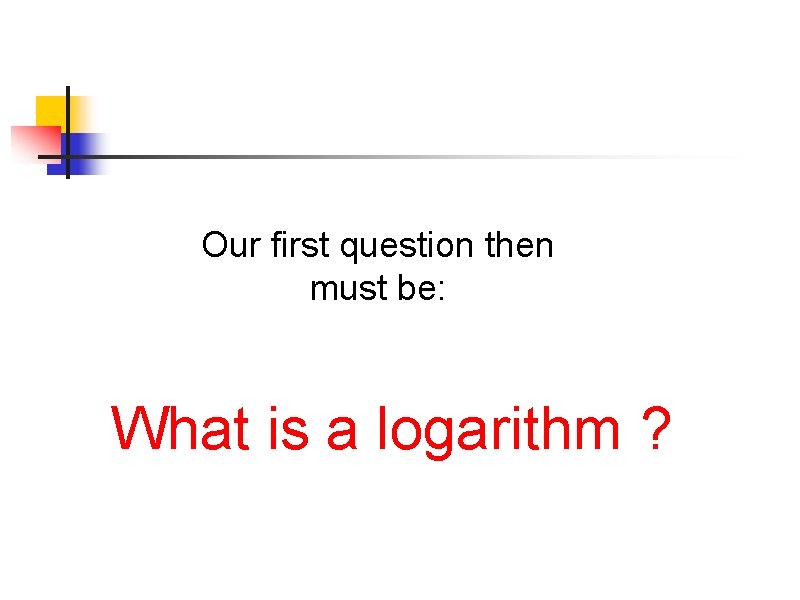 Our first question then must be:

What is a logarithm ?